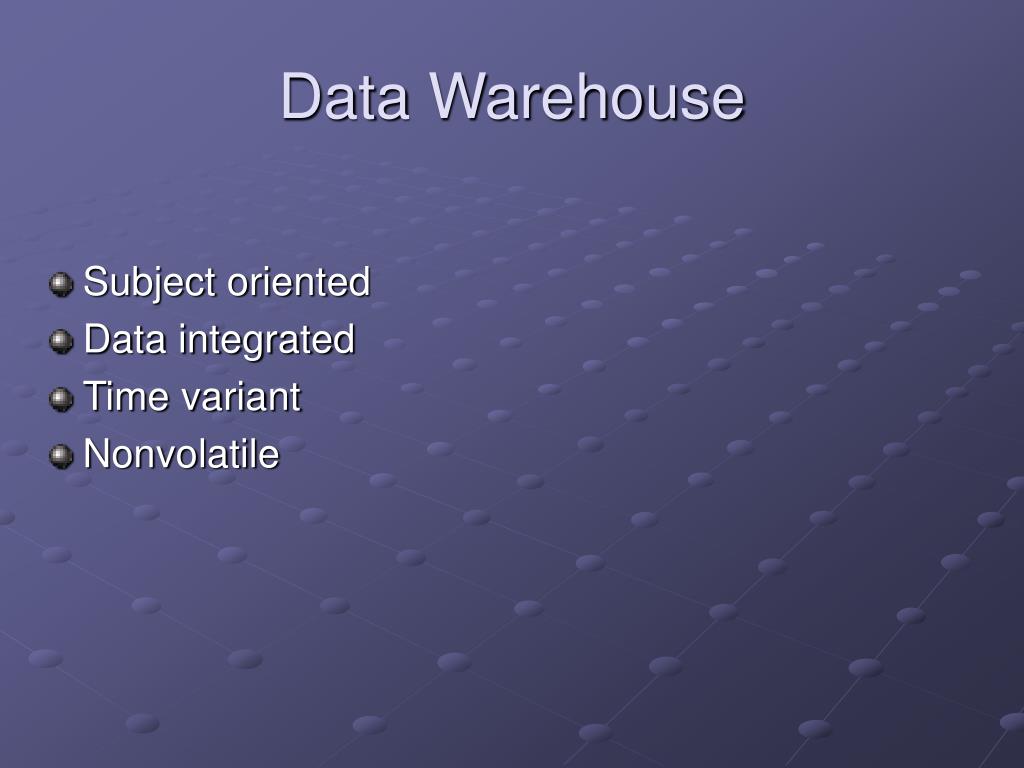 Data Warehouse

Subject oriented
Data integrated
Time variant
Nonvolatile